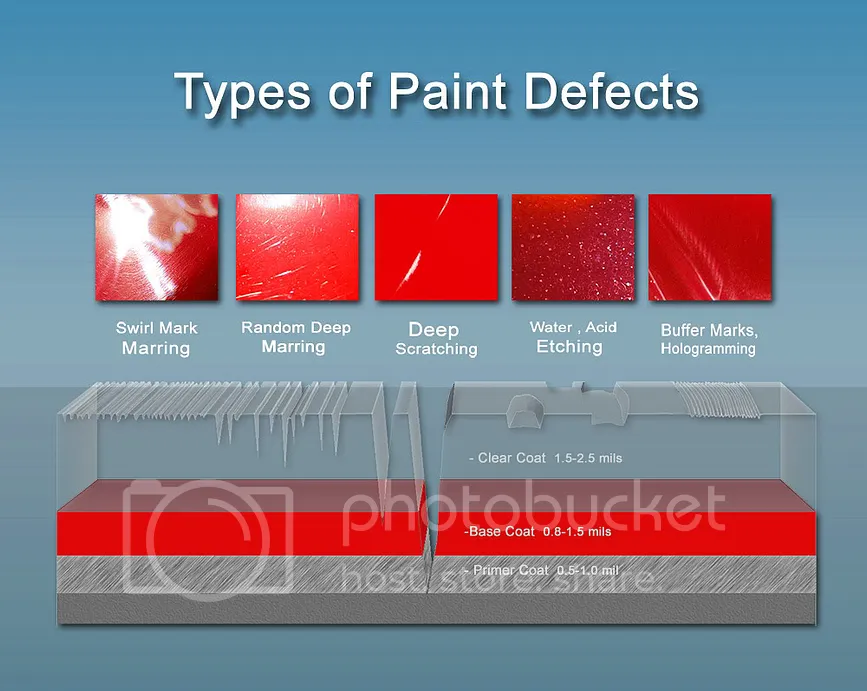 Types of Paint Defects

Swirl Mark Marring

Random Deep Marring

Deep Scratching

Water , Acid Etching

Buffer Marks, Hologramming

- Clear Coat 1.5-2.5 mils

-Base Coat 0.8-1.5 mils

- Primer Coat 0.5-1.0 mil

photobucket

host. store. share.